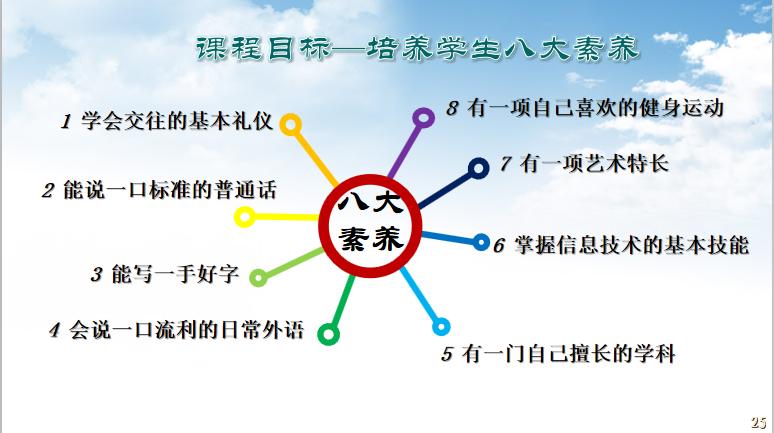 课程目标—培养学生八大素养

1 学会交往的基本礼仪

2 能说一口标准的普通话

3 能写一手好字

4 会说一口流利的日常外语

八大素养

8 有一项自己喜欢的健身运动

7 有一项艺术特长

6 掌握信息技术的基本技能

5 有一门自己擅长的学科

25